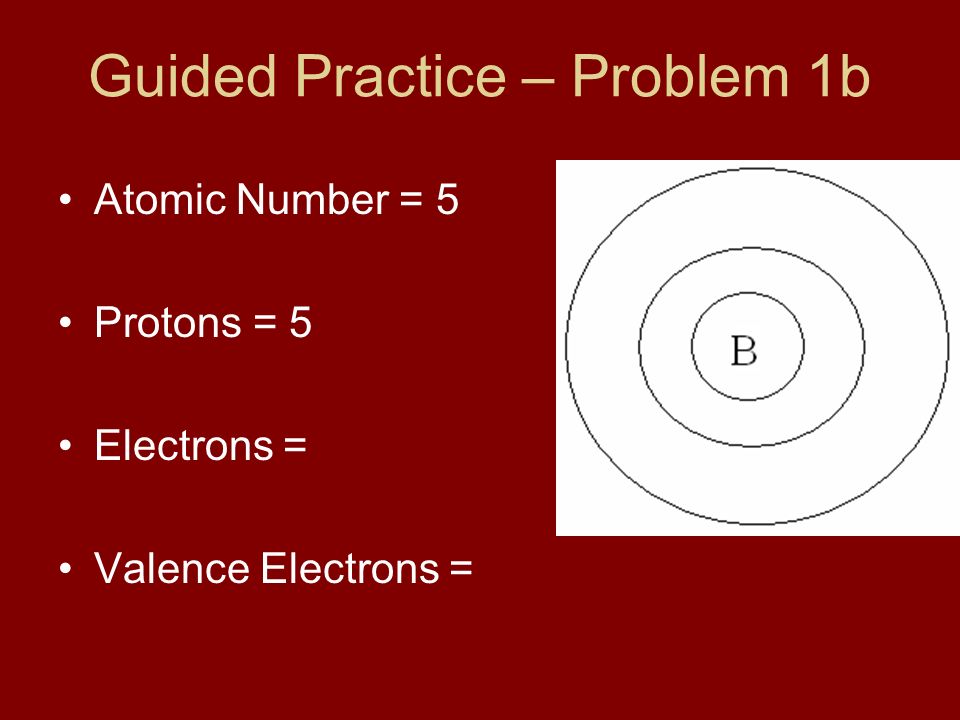 Guided Practice – Problem 1b

• Atomic Number = 5

• Protons = 5

• Electrons =

• Valence Electrons =

B